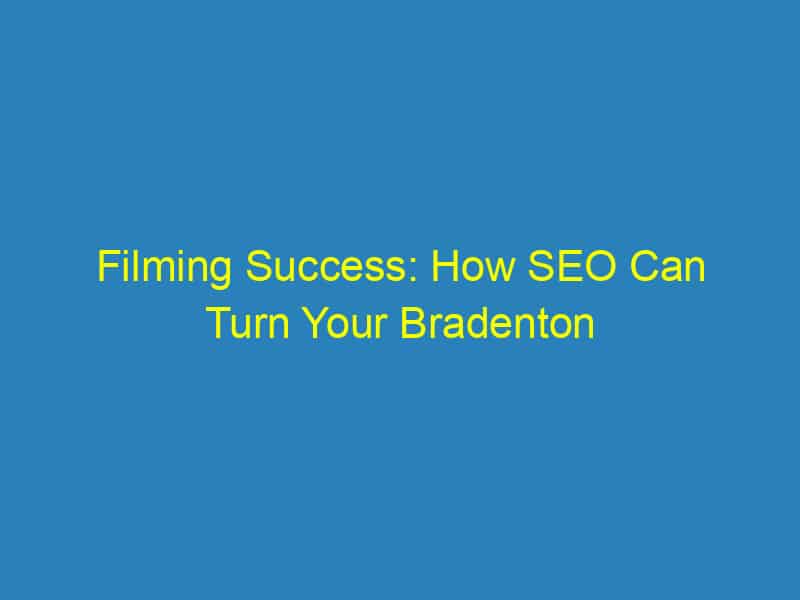 Filming Success: How SEO Can Turn Your Bradenton